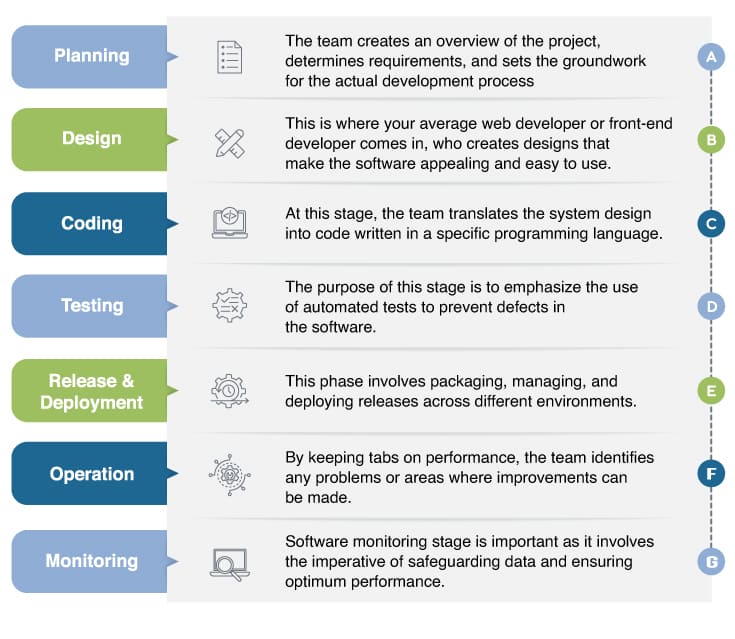 Planning

The team creates an overview of the project, determines requirements, and sets the groundwork for the actual development process

A

Design

This is where your average web developer or front-end developer comes in, who creates designs that make the software appealing and easy to use.

B

Coding

At this stage, the team translates the system design into code written in a specific programming language.

C

Testing

The purpose of this stage is to emphasize the use of automated tests to prevent defects in the software.

D

Release & Deployment

This phase involves packaging, managing, and deploying releases across different environments.

E

Operation

By keeping tabs on performance, the team identifies any problems or areas where improvements can be made.

F

Monitoring

Software monitoring stage is important as it involves the imperative of safeguarding data and ensuring optimum performance.

G